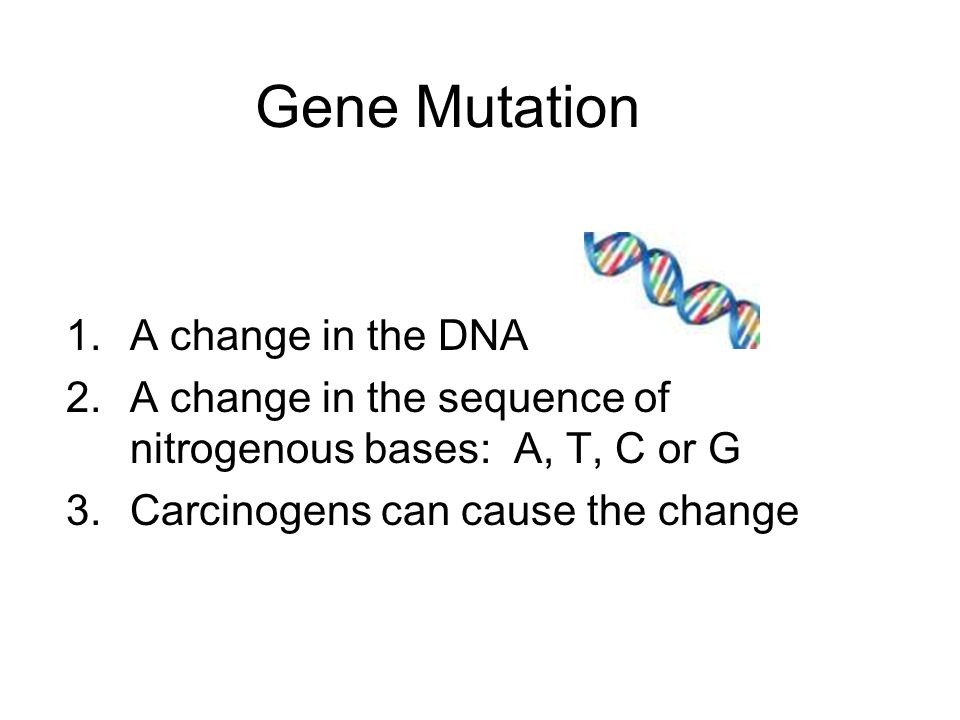 Gene Mutation

1. A change in the DNA
2. A change in the sequence of nitrogenous bases: A, T, C or G
3. Carcinogens can cause the change